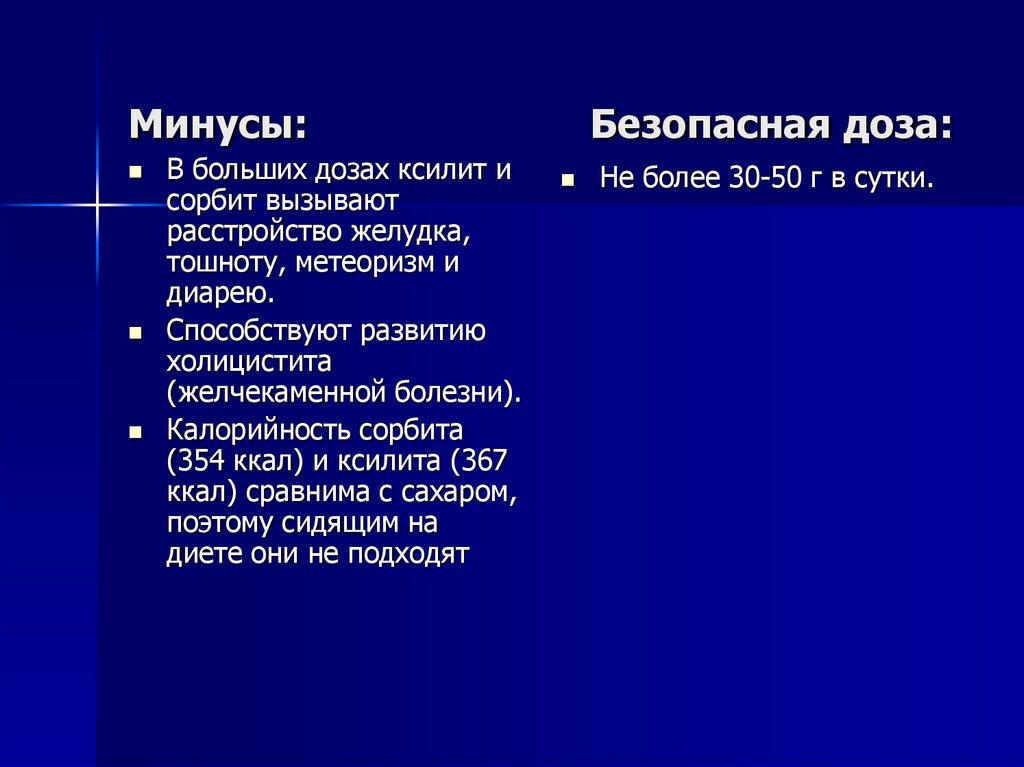 Минусы:

- В больших дозах ксилит и сорбит вызывают расстройство желудка, тошноту, метеоризм и диарею.
- Способствуют развитию холицистита (желчекаменной болезни).
- Калорийность сорбита (354 ккал) и ксилита (367 ккал) сравнима с сахаром, поэтому сидящим на диете они не подходят

Безопасная доза:

- Не более 30-50 г в сутки.